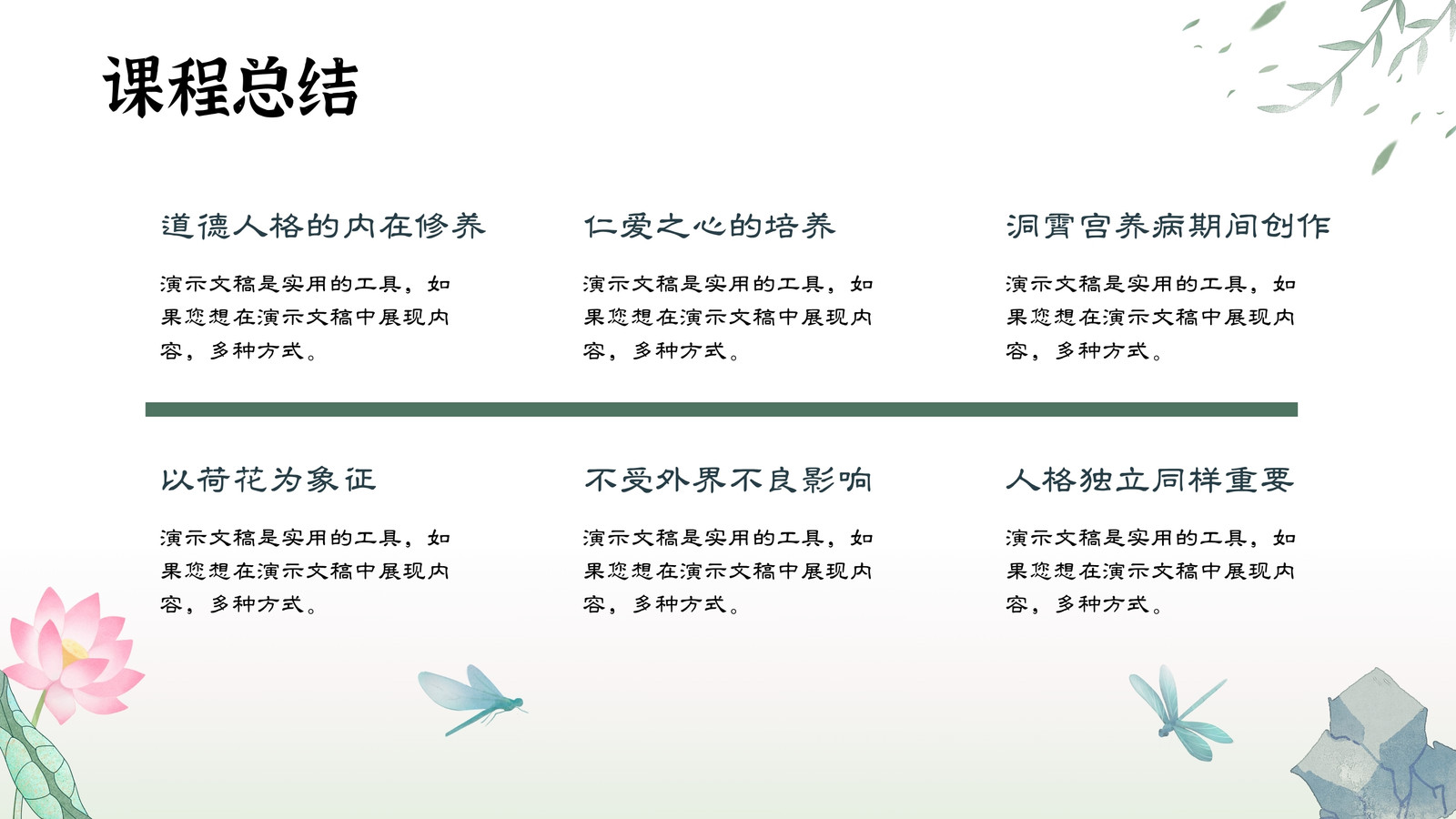 课程总结

道德人格的内在修养

演示文稿是实用的工具，如果您想在演示文稿中展现内容，多种方式。

仁爱之心的培养

演示文稿是实用的工具，如果您想在演示文稿中展现内容，多种方式。

洞霄宫养病期间创作

演示文稿是实用的工具，如果您想在演示文稿中展现内容，多种方式。

以荷花为象征

演示文稿是实用的工具，如果您想在演示文稿中展现内容，多种方式。

不受外界不良影响

演示文稿是实用的工具，如果您想在演示文稿中展现内容，多种方式。

人格独立同样重要

演示文稿是实用的工具，如果您想在演示文稿中展现内容，多种方式。